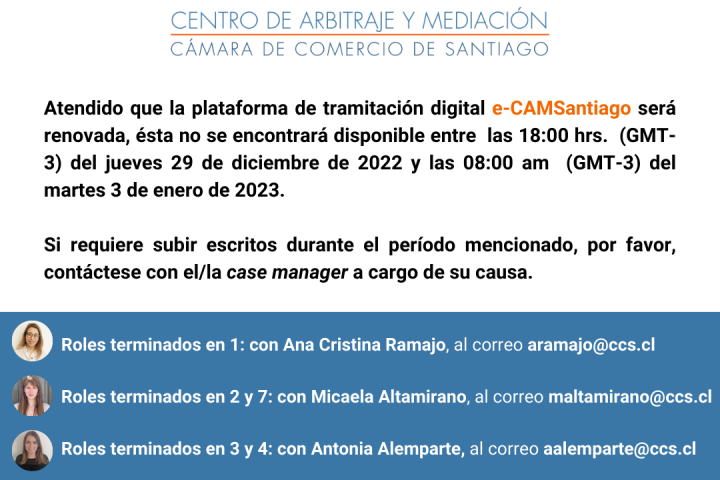 CENTRO DE ARBITRAJE Y MEDIACIÓN
CÁMARA DE COMERCIO DE SANTIAGO

Atendido que la plataforma de tramitación digital e-CAMSantiago será renovada, ésta no se encontrará disponible entre las 18:00 hrs. (GMT-3) del jueves 29 de diciembre de 2022 y las 08:00 am (GMT-3) del martes 3 de enero de 2023.

Si requiere subir escritos durante el período mencionado, por favor, contáctese con el/la case manager a cargo de su causa.

Roles terminados en 1: con Ana Cristina Ramajo, al correo aramajo@ccs.cl

Roles terminados en 2 y 7: con Micaela Altamirano, al correo maltamirano@ccs.cl

Roles terminados en 3 y 4: con Antonia Alemparte, al correo aalemparte@ccs.cl